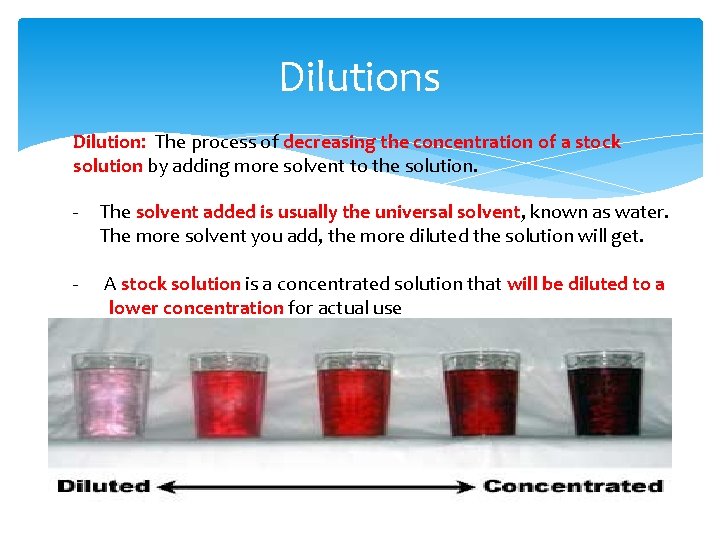 Dilutions

Dilution: The process of decreasing the concentration of a stock solution by adding more solvent to the solution.

- The solvent added is usually the universal solvent, known as water. The more solvent you add, the more diluted the solution will get.

- A stock solution is a concentrated solution that will be diluted to a lower concentration for actual use

Diluted Concentrated